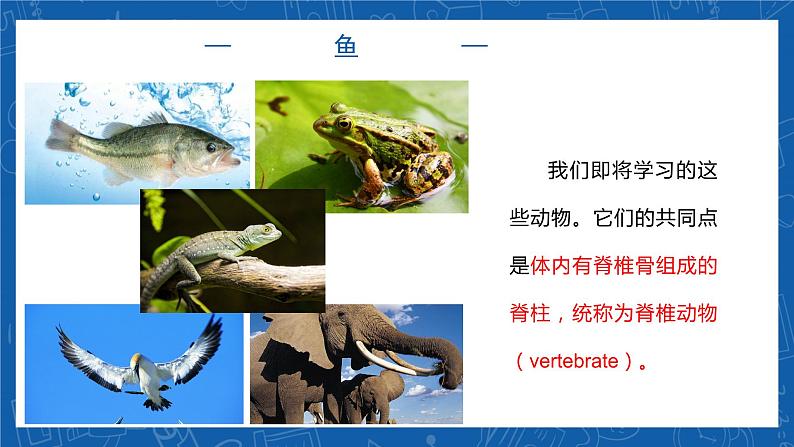 — 鱼 —

我们即将学习的这些动物。它们的共同点是体内有脊椎骨组成的脊柱，统称为脊椎动物（vertebrate）。